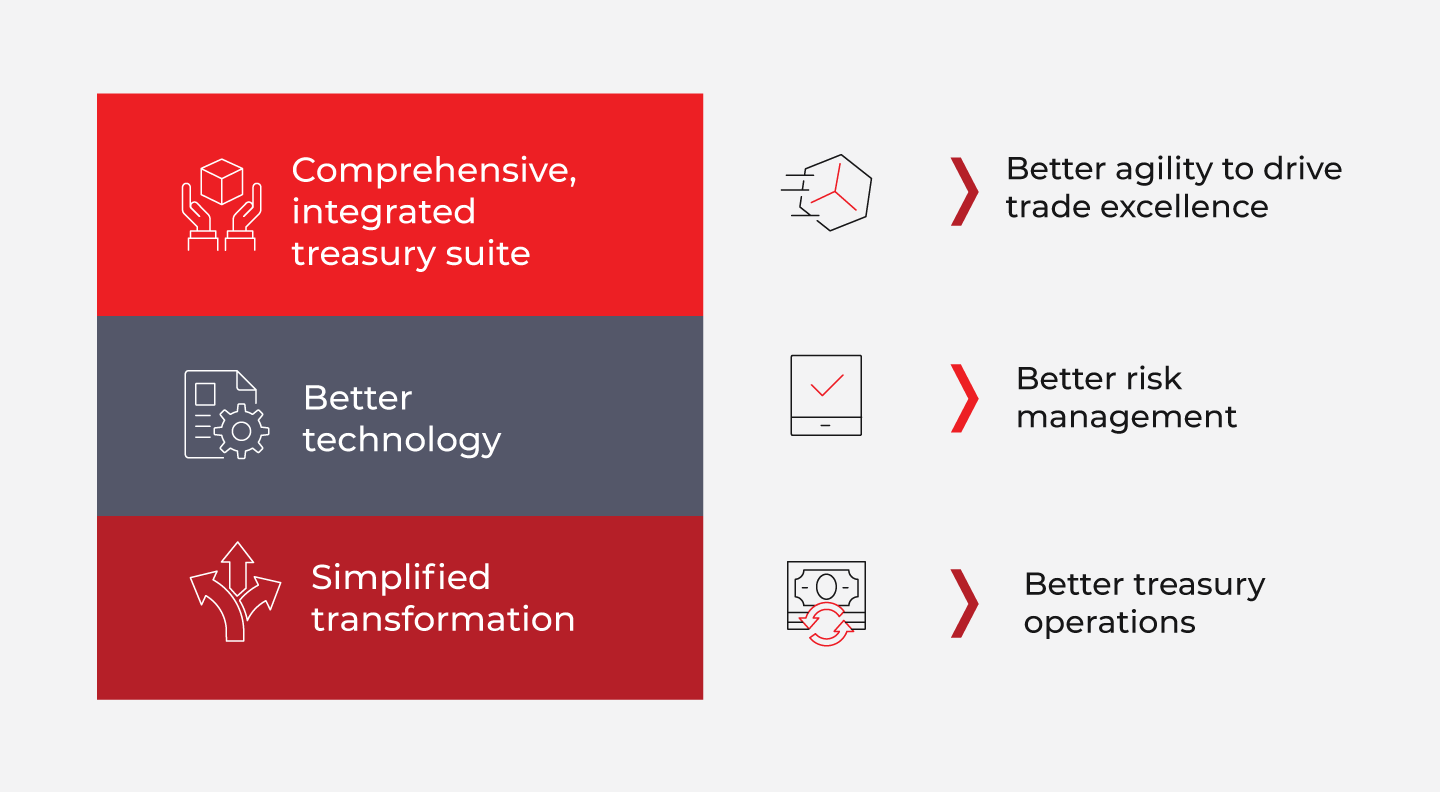 Comprehensive, integrated treasury suite

Better technology

Simplified transformation

Better agility to drive trade excellence

Better risk management

Better treasury operations